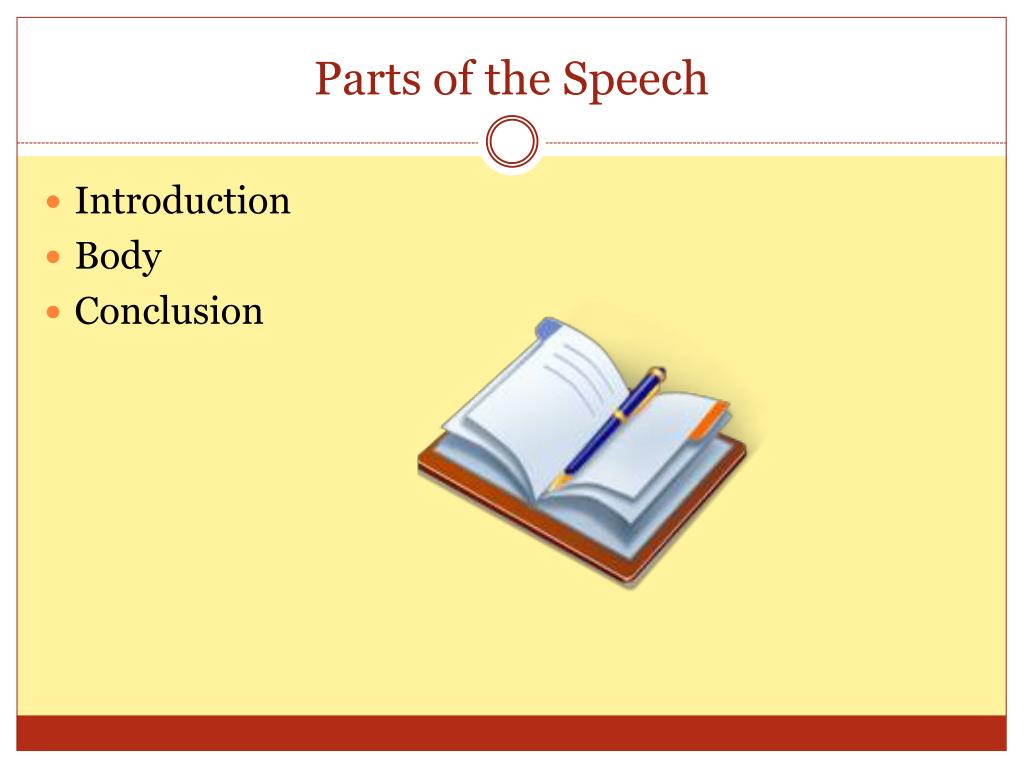 Parts of the Speech

- Introduction
- Body
- Conclusion